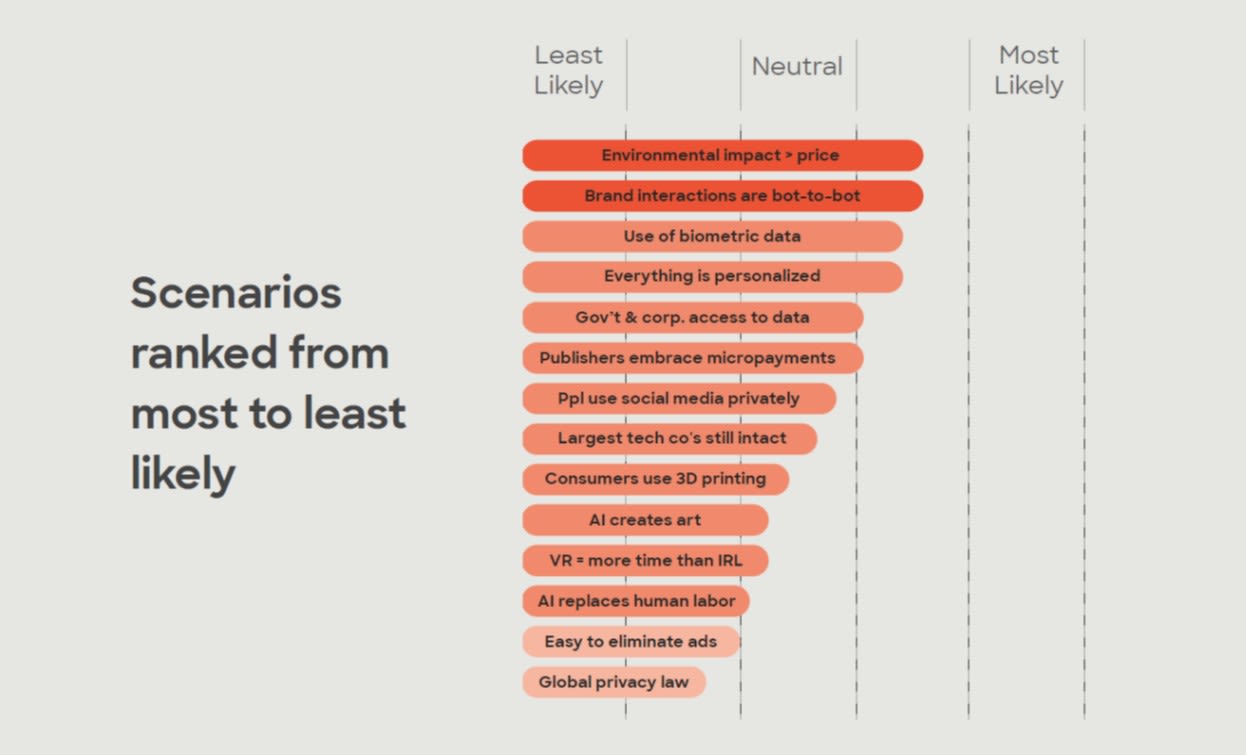 Scenarios ranked from most to least likely

Least Likely

Neutral

Most Likely

Environmental impact > price

Brand interactions are bot-to-bot

Use of biometric data

Everything is personalized

Gov't & corp. access to data

Publishers embrace micropayments

Ppl use social media privately

Largest tech co's still intact

Consumers use 3D printing

AI creates art

VR = more time than IRL

AI replaces human labor

Easy to eliminate ads

Global privacy law